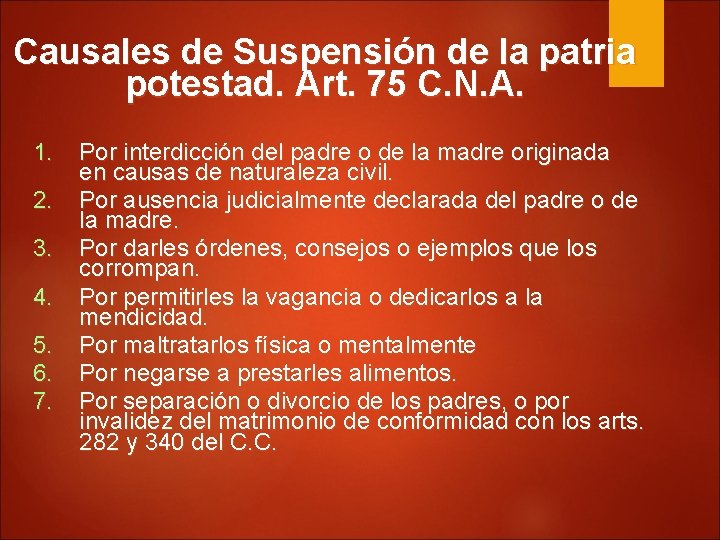 Causales de Suspensión de la patria potestad. Art. 75 C.N.A.

1. Por interdicción del padre o de la madre originada en causas de naturaleza civil.
2. Por ausencia judicialmente declarada del padre o de la madre.
3. Por darles órdenes, consejos o ejemplos que los corrompan.
4. Por permitirles la vagancia o dedicarlos a la mendicidad.
5. Por maltratarlos física o mentalmente
6. Por negarse a prestarles alimentos.
7. Por separación o divorcio de los padres, o por invalidez del matrimonio de conformidad con los arts. 282 y 340 del C.C.